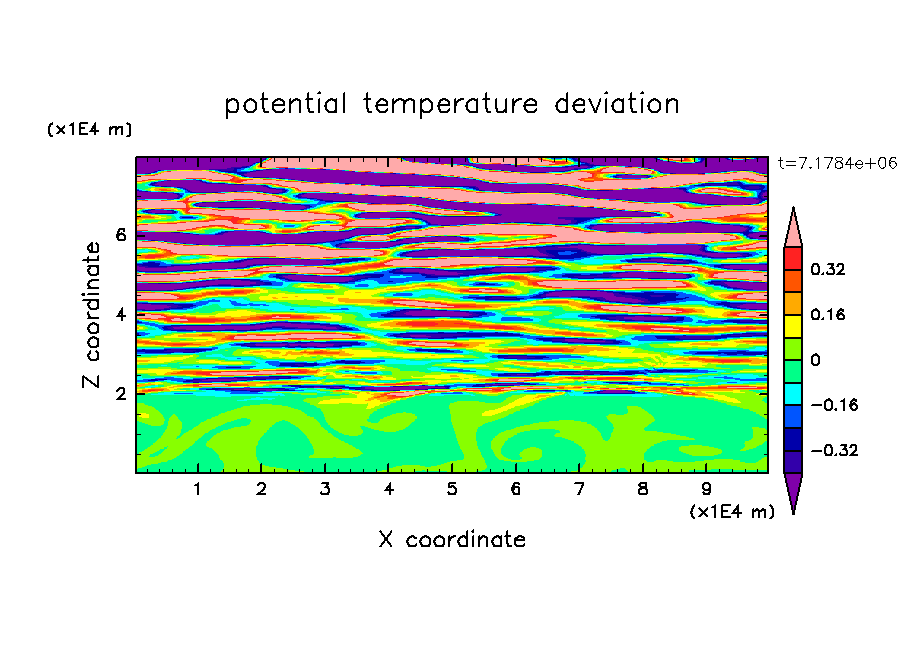 potential temperature deviation

(x1E4 m)

t=7.1784e+06

Z coordinate

6
4
2

0.32
0.16
0
−0.16
−0.32

1 2 3 4 5 6 7 8 9

(x1E4 m)

X coordinate